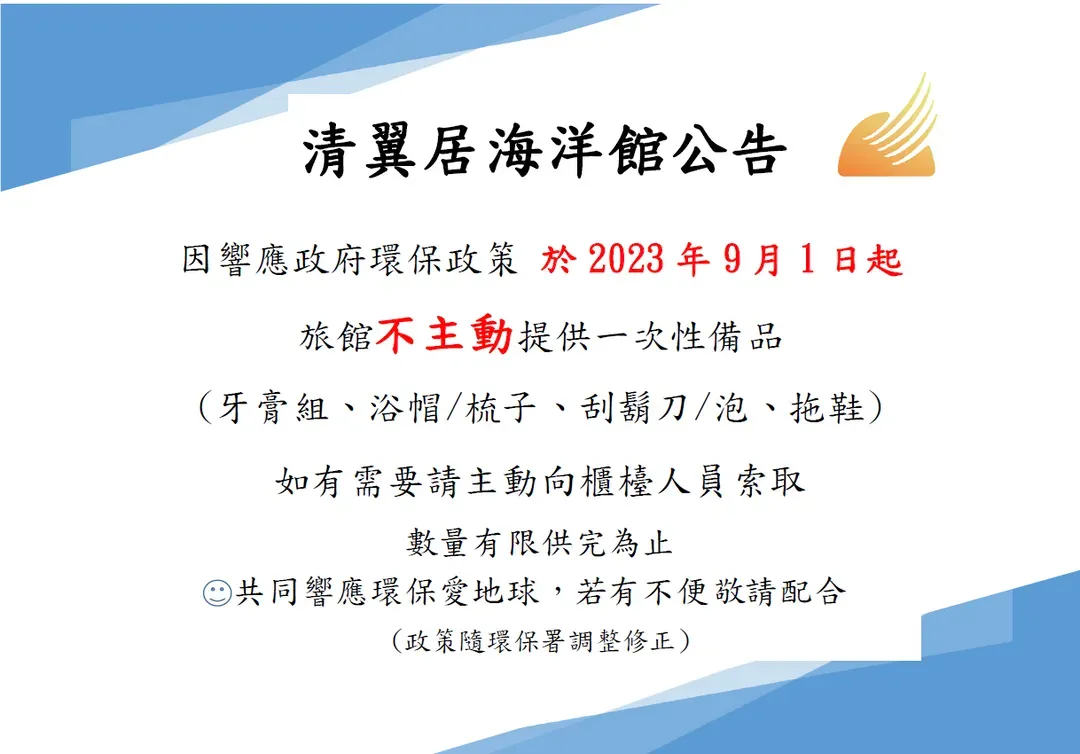 清翼居海洋館公告

因響應政府環保政策 於 2023 年 9 月 1 日起

旅館不主動提供一次性備品

（牙膏組、浴帽/梳子、刮鬍刀/泡、拖鞋）

如有需要請主動向櫃檯人員索取

數量有限供完為止

☺共同響應環保愛地球，若有不便敬請配合

（政策隨環保署調整修正）